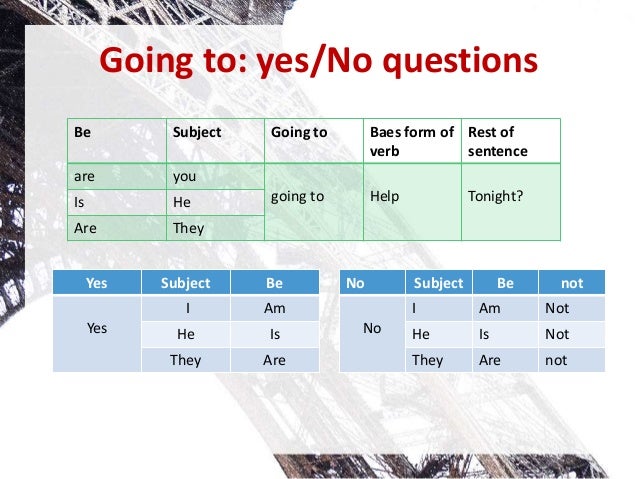 Going to: yes/No questions

| Be | Subject | Going to | Baes form of verb | Rest of sentence |
|---|---|---|---|---|
| are | you | going to | Help | Tonight? |
| Is | He | | | |
| Are | They | | | |

| Yes | Subject | Be |
|---|---|---|
| Yes | I | Am |
| | He | Is |
| | They | Are |

| No | Subject | Be | not |
|---|---|---|---|
| No | I | Am | Not |
| | He | Is | Not |
| | They | Are | not |